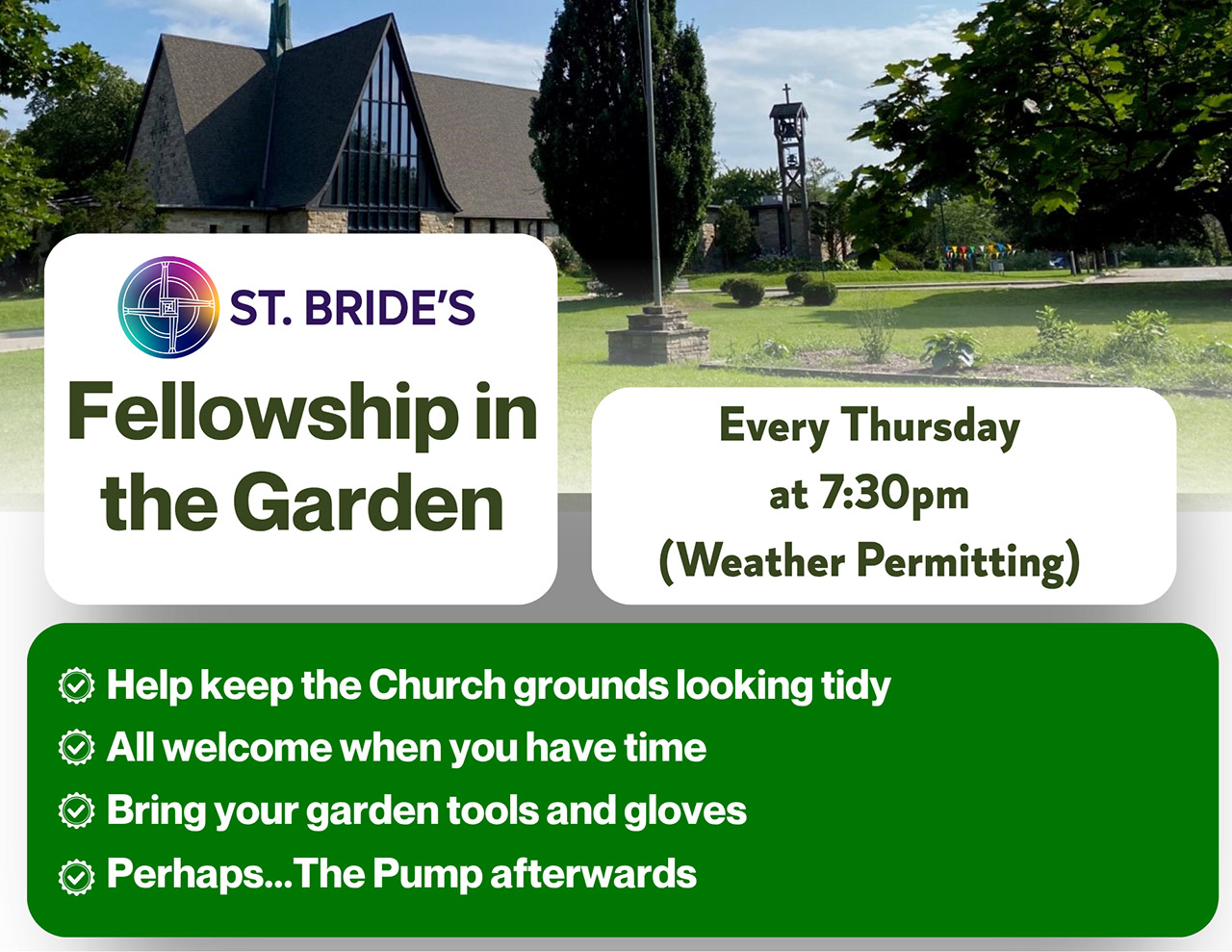 ST. BRIDE'S

Fellowship in the Garden

Every Thursday at 7:30pm (Weather Permitting)

Help keep the Church grounds looking tidy
All welcome when you have time
Bring your garden tools and gloves
Perhaps...The Pump afterwards